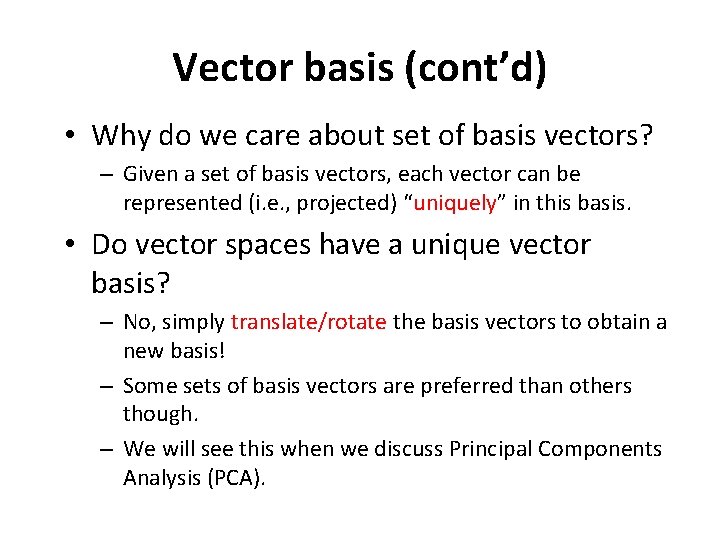 Vector basis (cont'd)

• Why do we care about set of basis vectors?

– Given a set of basis vectors, each vector can be represented (i.e., projected) "uniquely" in this basis.

• Do vector spaces have a unique vector basis?

– No, simply translate/rotate the basis vectors to obtain a new basis!

– Some sets of basis vectors are preferred than others though.

– We will see this when we discuss Principal Components Analysis (PCA).